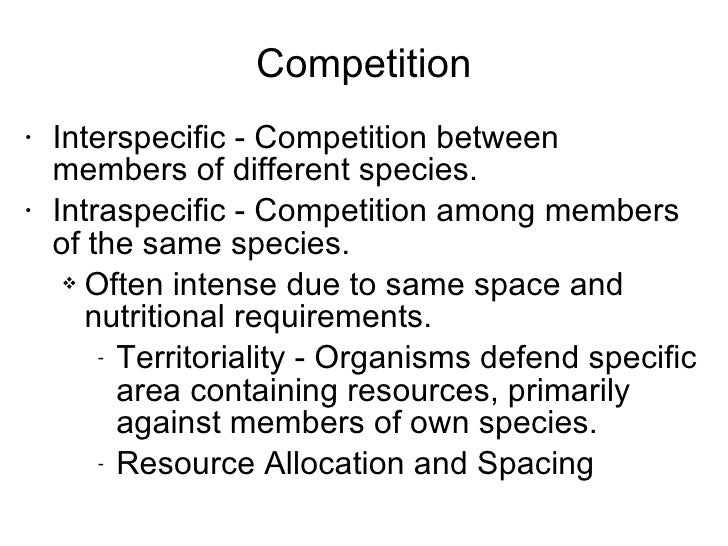 Competition

· Interspecific - Competition between members of different species.
· Intraspecific - Competition among members of the same species.
❖ Often intense due to same space and nutritional requirements.
- Territoriality - Organisms defend specific area containing resources, primarily against members of own species.
- Resource Allocation and Spacing